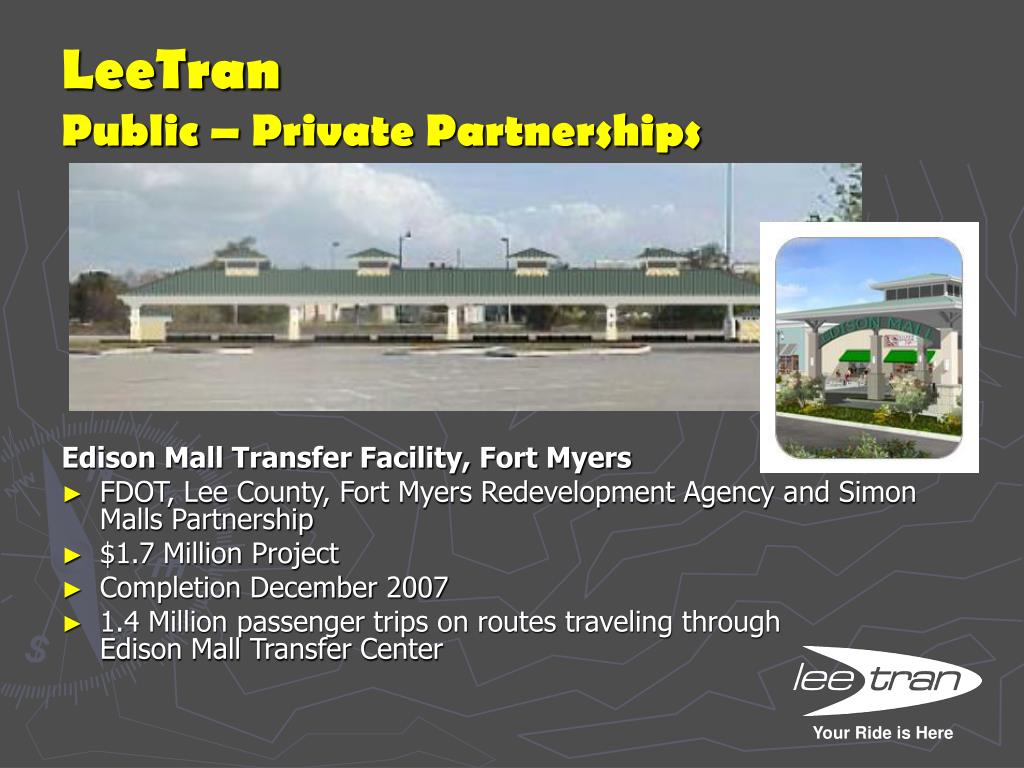 LeeTran
Public – Private Partnerships

EDISON MALL

Edison Mall Transfer Facility, Fort Myers

► FDOT, Lee County, Fort Myers Redevelopment Agency and Simon Malls Partnership
► $1.7 Million Project
► Completion December 2007
► 1.4 Million passenger trips on routes traveling through Edison Mall Transfer Center

lee tran
Your Ride is Here